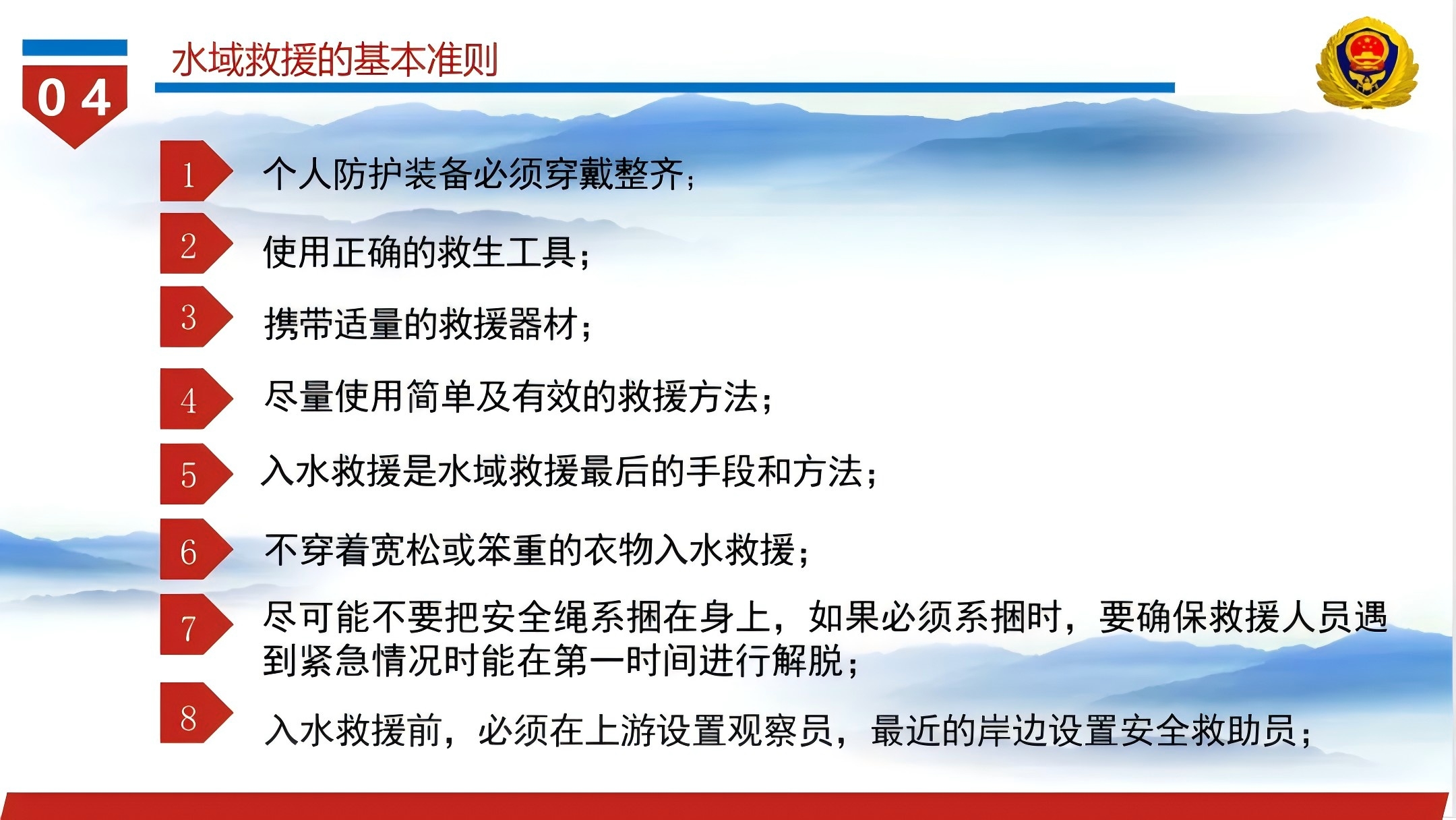 04

水域救援的基本准则

1 个人防护装备必须穿戴整齐；

2 使用正确的救生工具；

3 携带适量的救援器材；

4 尽量使用简单及有效的救援方法；

5 入水救援是水域救援最后的手段和方法；

6 不穿着宽松或笨重的衣物入水救援；

7 尽可能不要把安全绳系捆在身上，如果必须系捆时，要确保救援人员遇到紧急情况时能在第一时间进行解脱；

8 入水救援前，必须在上游设置观察员，最近的岸边设置安全救助员；